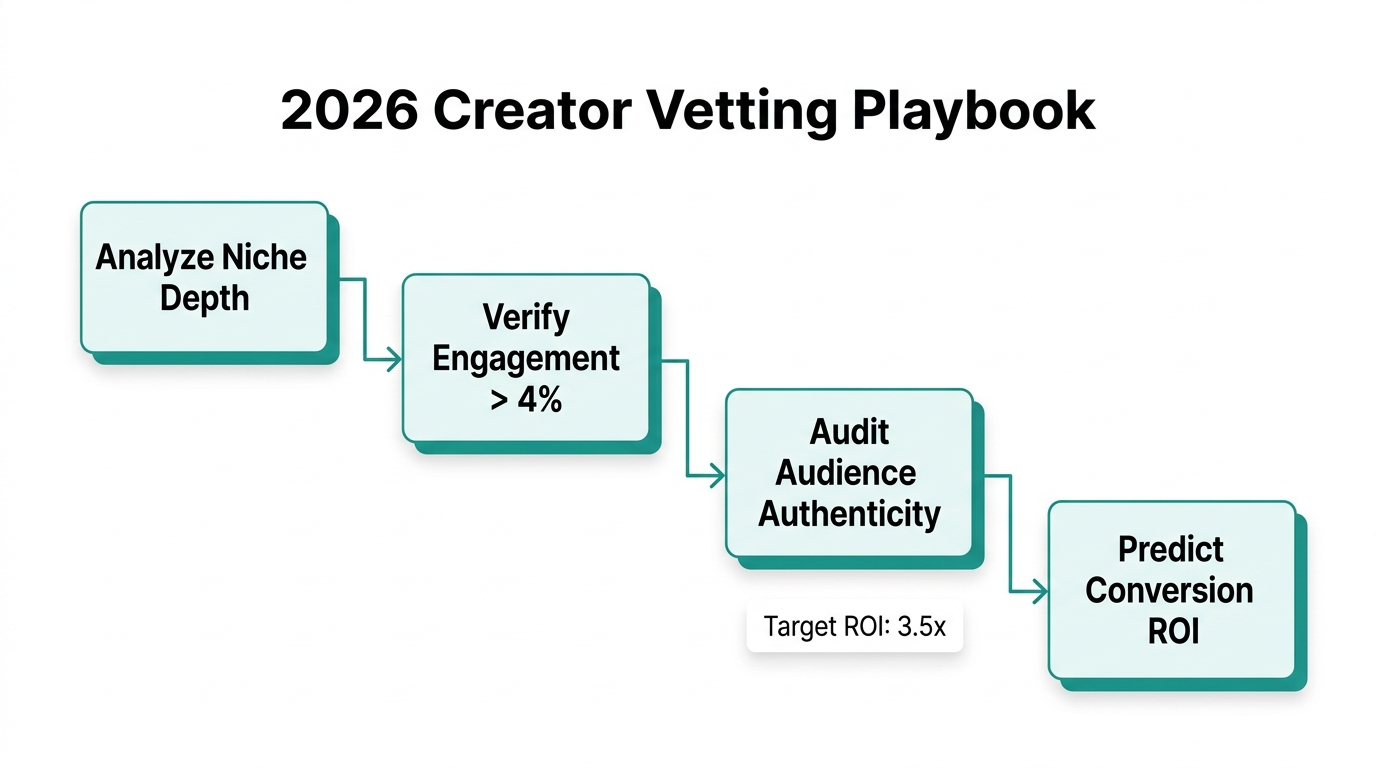 2026 Creator Vetting Playbook

Analyze Niche Depth

Verify Engagement > 4%

Audit Audience Authenticity

Target ROI: 3.5x

Predict Conversion ROI